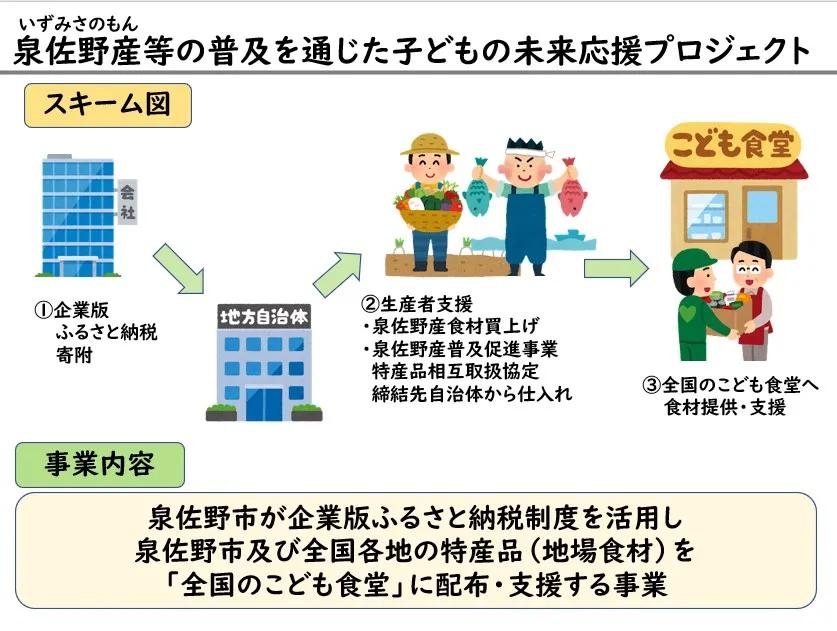 いずみさのもん
泉佐野産等の普及を通じた子どもの未来応援プロジェクト

スキーム図

会社

①企業版
ふるさと納税
寄附

地方自治体

②生産者支援
・泉佐野産食材買上げ
・泉佐野産普及促進事業
特産品相互取扱協定
締結先自治体から仕入れ

こども食堂

③全国のこども食堂へ
食材提供・支援

事業内容

泉佐野市が企業版ふるさと納税制度を活用し
泉佐野市及び全国各地の特産品（地場食材）を
「全国のこども食堂」に配布・支援する事業